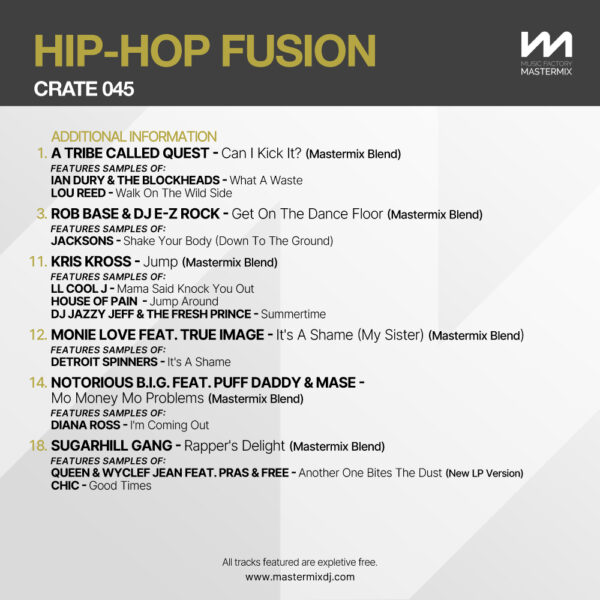 HIP-HOP FUSION
CRATE 045

MUSIC FACTORY
MASTERMIX

ADDITIONAL INFORMATION

1. A TRIBE CALLED QUEST - Can I Kick It? (Mastermix Blend)
FEATURES SAMPLES OF:
IAN DURY & THE BLOCKHEADS - What A Waste
LOU REED - Walk On The Wild Side

3. ROB BASE & DJ E-Z ROCK - Get On The Dance Floor (Mastermix Blend)
FEATURES SAMPLES OF:
JACKSONS - Shake Your Body (Down To The Ground)

11. KRIS KROSS - Jump (Mastermix Blend)
FEATURES SAMPLES OF:
LL COOL J - Mama Said Knock You Out
HOUSE OF PAIN - Jump Around
DJ JAZZY JEFF & THE FRESH PRINCE - Summertime

12. MONIE LOVE FEAT. TRUE IMAGE - It's A Shame (My Sister) (Mastermix Blend)
FEATURES SAMPLES OF:
DETROIT SPINNERS - It's A Shame

14. NOTORIOUS B.I.G. FEAT. PUFF DADDY & MASE - Mo Money Mo Problems (Mastermix Blend)
FEATURES SAMPLES OF:
DIANA ROSS - I'm Coming Out

18. SUGARHILL GANG - Rapper's Delight (Mastermix Blend)
FEATURES SAMPLES OF:
QUEEN & WYCLEF JEAN FEAT. PRAS & FREE - Another One Bites The Dust (New LP Version)
CHIC - Good Times

All tracks featured are expletive free.
www.mastermixdj.com